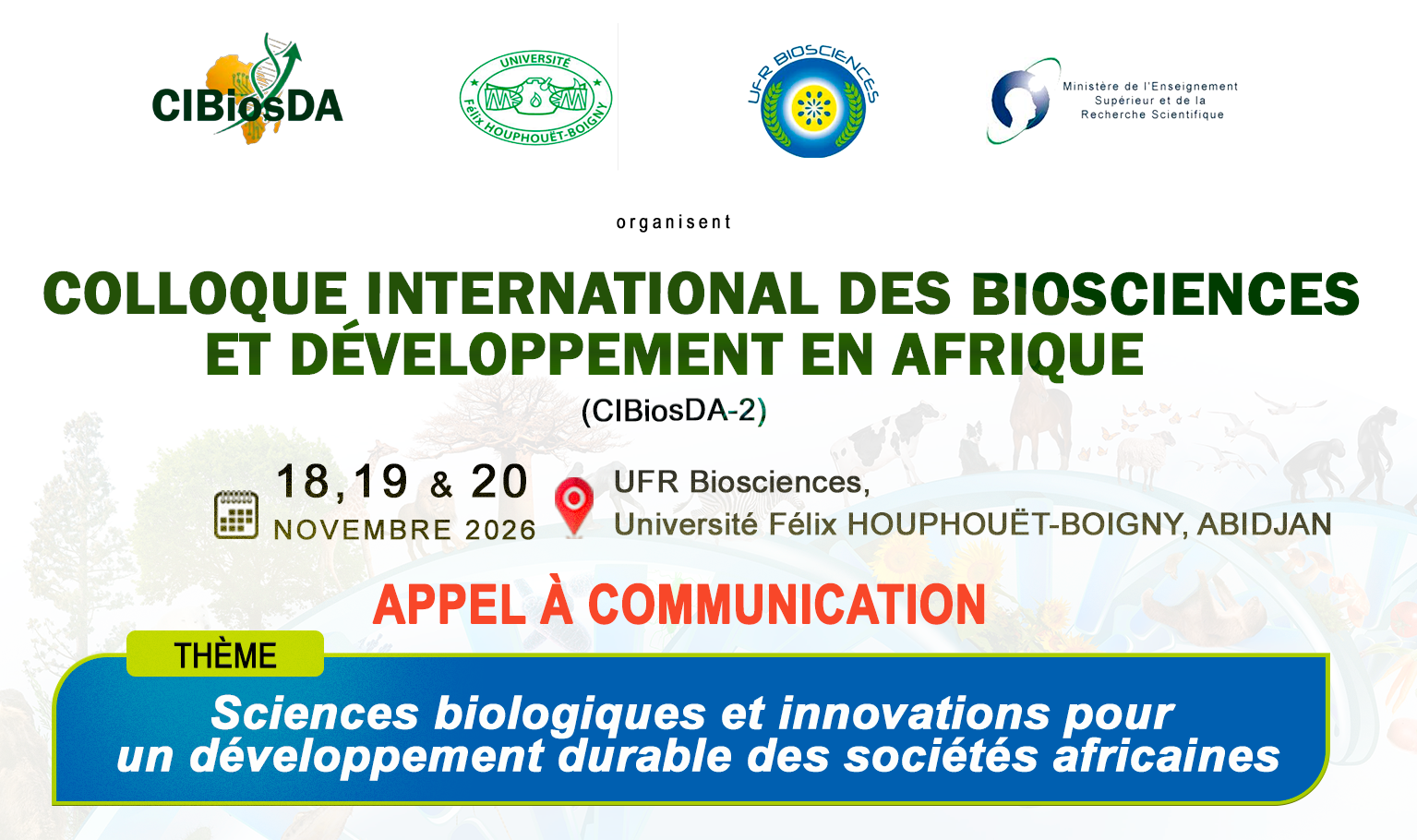 CIBiosDA

UNIVERSITÉ Félix HOUPHOUËT-BOIGNY

UFR BIOSCIENCES

Ministère de l'Enseignement Supérieur et de la Recherche Scientifique

organisent

COLLOQUE INTERNATIONAL DES BIOSCIENCES ET DÉVELOPPEMENT EN AFRIQUE

(CIBiosDA-2)

18,19 & 20 NOVEMBRE 2026

UFR Biosciences, Université Félix HOUPHOUËT-BOIGNY, ABIDJAN

APPEL À COMMUNICATION

THÈME

Sciences biologiques et innovations pour un développement durable des sociétés africaines